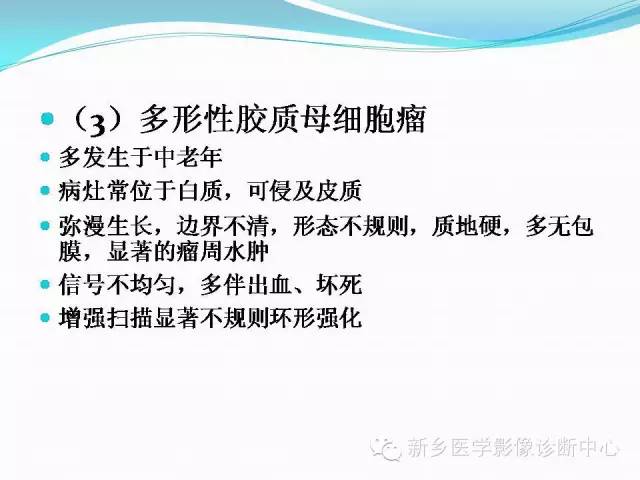 （3）多形性胶质母细胞瘤

多发生于中老年

病灶常位于白质，可侵及皮质

弥漫生长，边界不清，形态不规则，质地硬，多无包膜，显著的瘤周水肿

信号不均匀，多伴出血、坏死

增强扫描显著不规则环形强化

新乡医学影像诊断中心